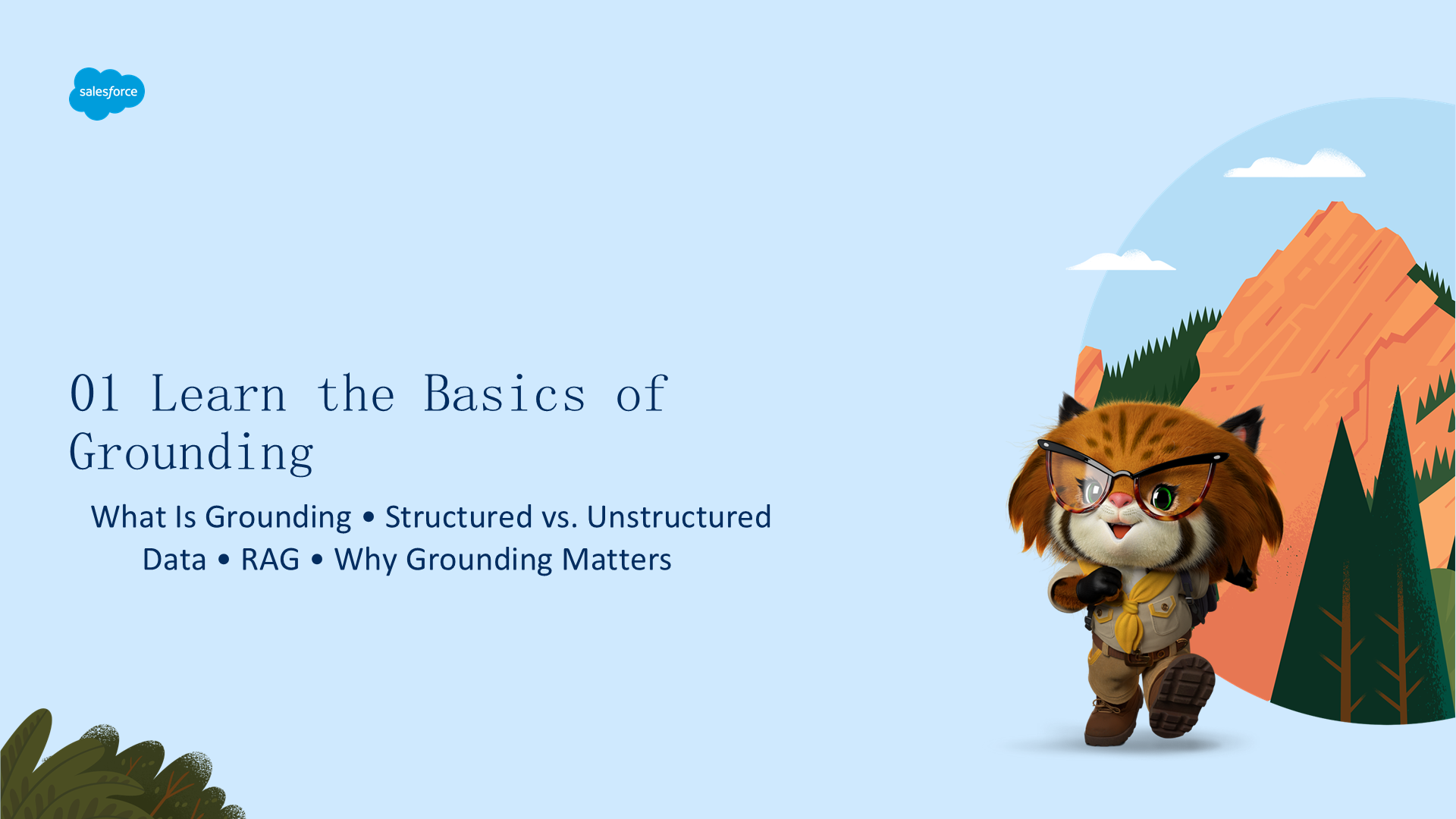 salesforce

01 Learn the Basics of Grounding

What Is Grounding • Structured vs. Unstructured Data • RAG • Why Grounding Matters